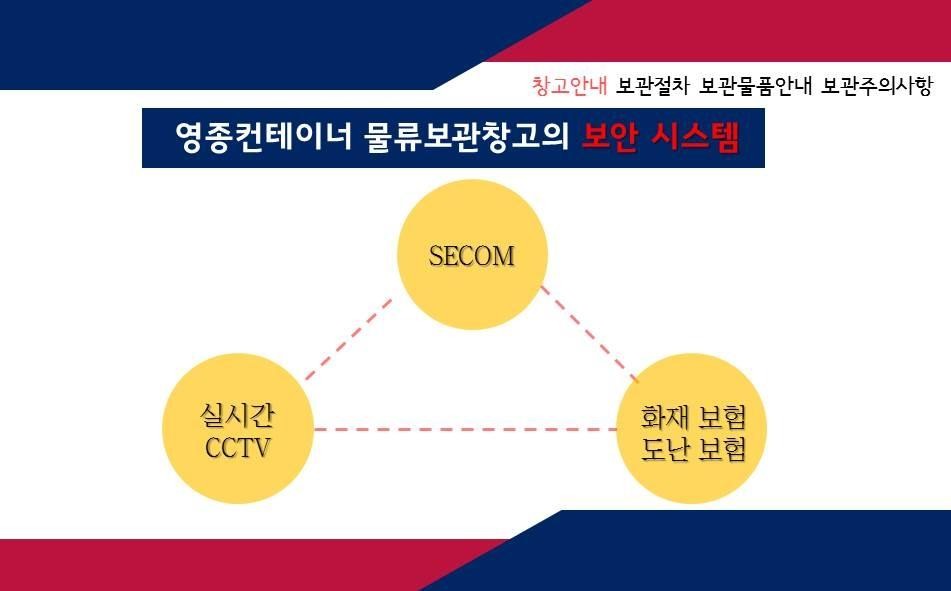 창고안내 보관절차 보관물품안내 보관주의사항

영종컨테이너 물류보관창고의 보안 시스템

SECOM

실시간
CCTV

화재 보험
도난 보험